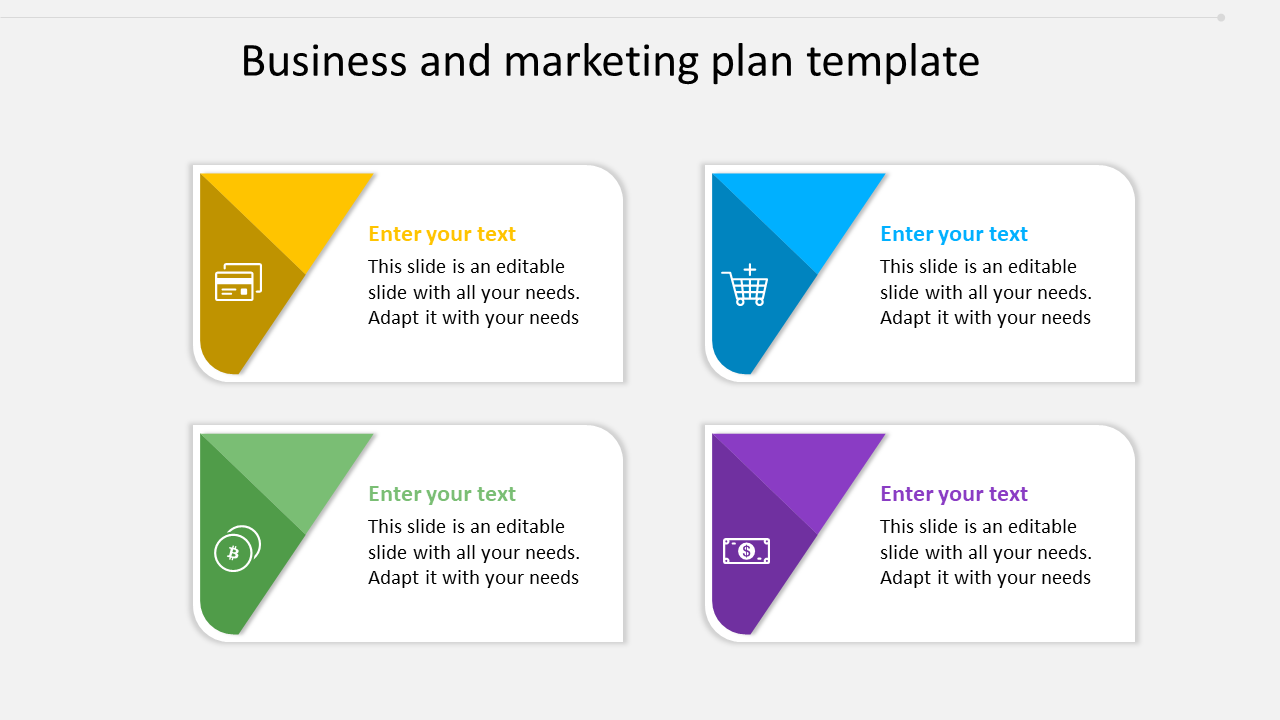 Business and marketing plan template

Enter your text
This slide is an editable slide with all your needs. Adapt it with your needs

Enter your text
This slide is an editable slide with all your needs. Adapt it with your needs

Enter your text
This slide is an editable slide with all your needs. Adapt it with your needs

Enter your text
This slide is an editable slide with all your needs. Adapt it with your needs